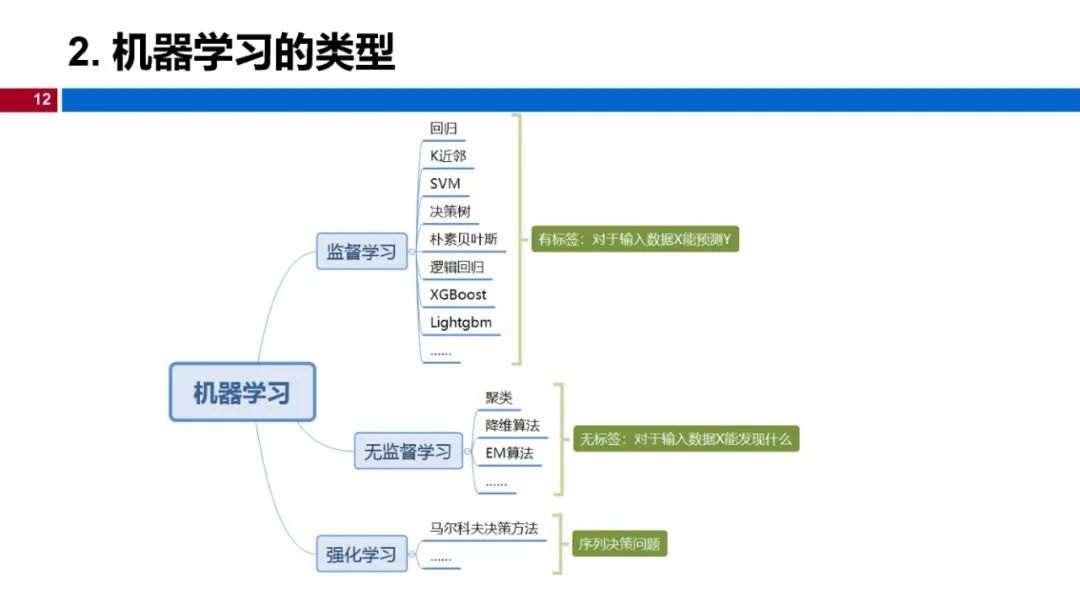 2. 机器学习的类型

12

机器学习

监督学习

回归
K近邻
SVM
决策树
朴素贝叶斯
逻辑回归
XGBoost
Lightgbm
......

有标签：对于输入数据X能预测Y

无监督学习

聚类
降维算法
EM算法
......

无标签：对于输入数据X能发现什么

强化学习

马尔科夫决策方法
......

序列决策问题